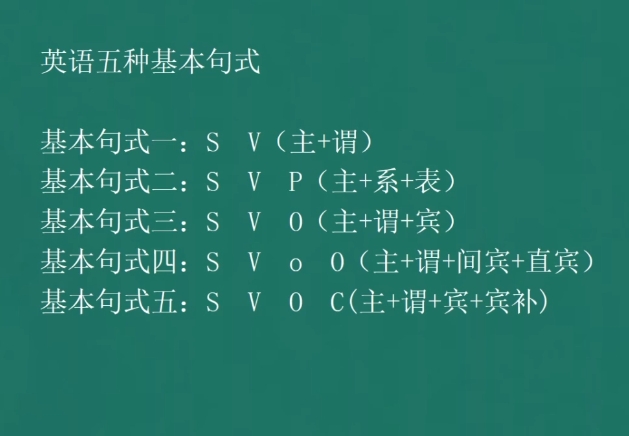 英语五种基本句式

基本句式一：S V（主+谓）
基本句式二：S V P（主+系+表）
基本句式三：S V O（主+谓+宾）
基本句式四：S V o O（主+谓+间宾+直宾）
基本句式五：S V O C(主+谓+宾+宾补)